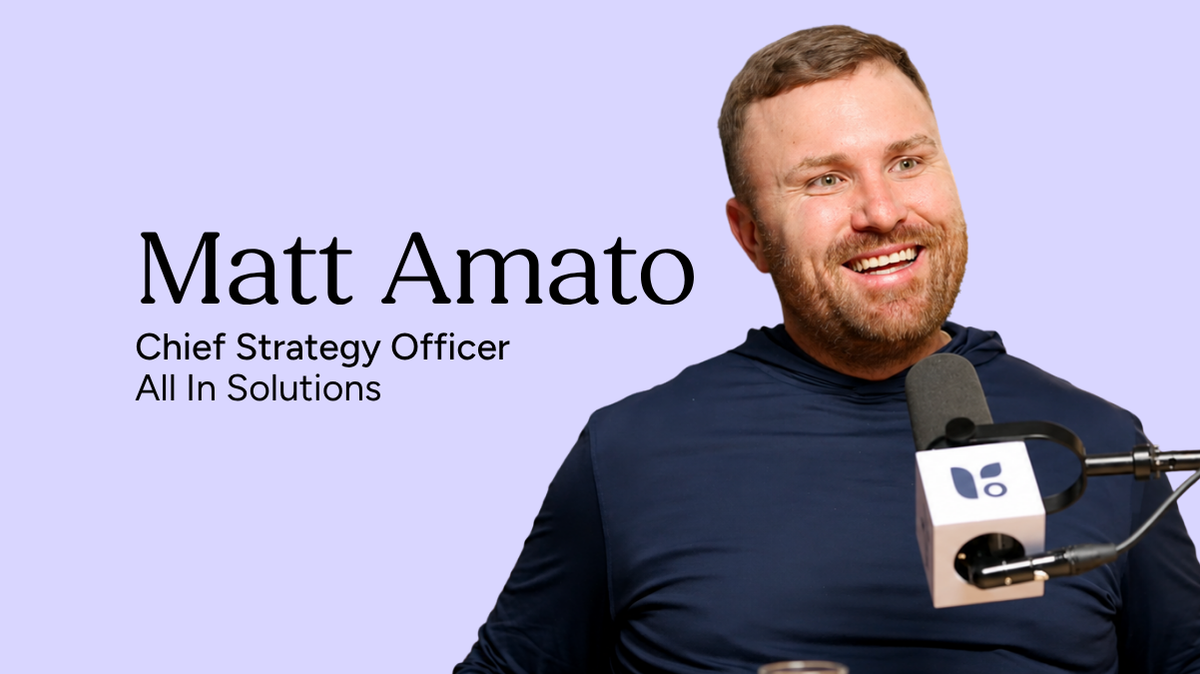 Matt Amato

Chief Strategy Officer
All In Solutions